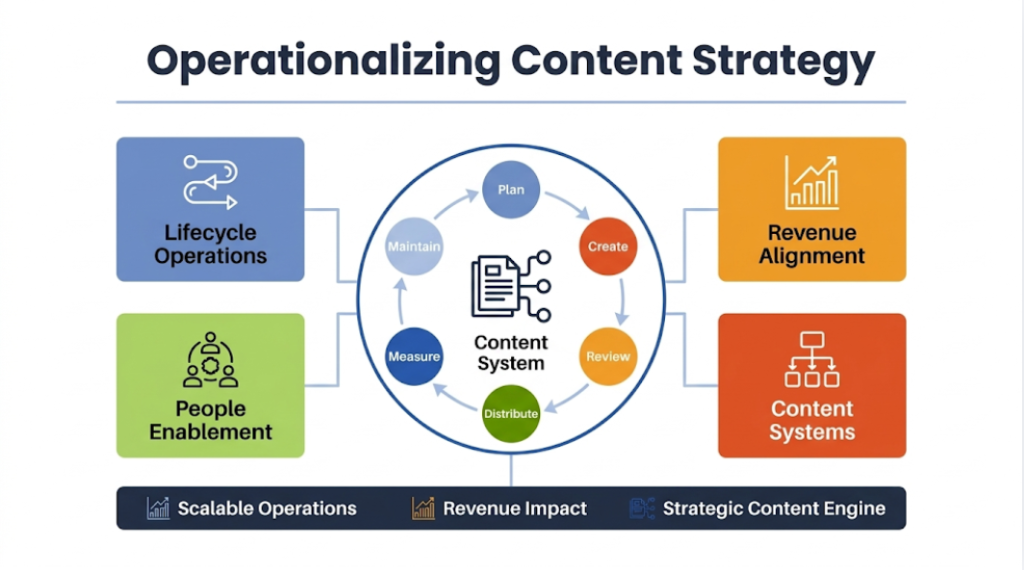 Operationalizing Content Strategy

Lifecycle Operations

People Enablement

Plan

Create

Review

Distribute

Measure

Maintain

Content System

Revenue Alignment

Content Systems

Scalable Operations

Revenue Impact

Strategic Content Engine